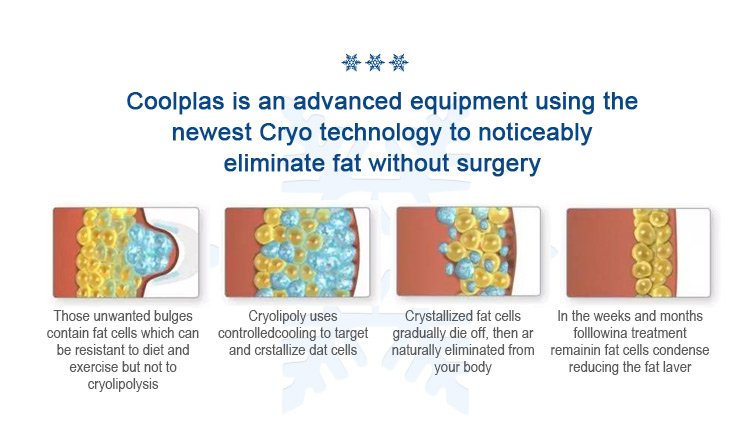 Coolplas is an advanced equipment using the newest Cryo technology to noticeably eliminate fat without surgery

Those unwanted bulges contain fat cells which can be resistant to diet and exercise but not to cryolipolysis

Cryolipoly uses controlledcooling to target and crstallize dat cells

Crystallized fat cells gradually die off, then ar naturally eliminated from your body

In the weeks and months folllowina treatment remainin fat cells condense reducing the fat laver